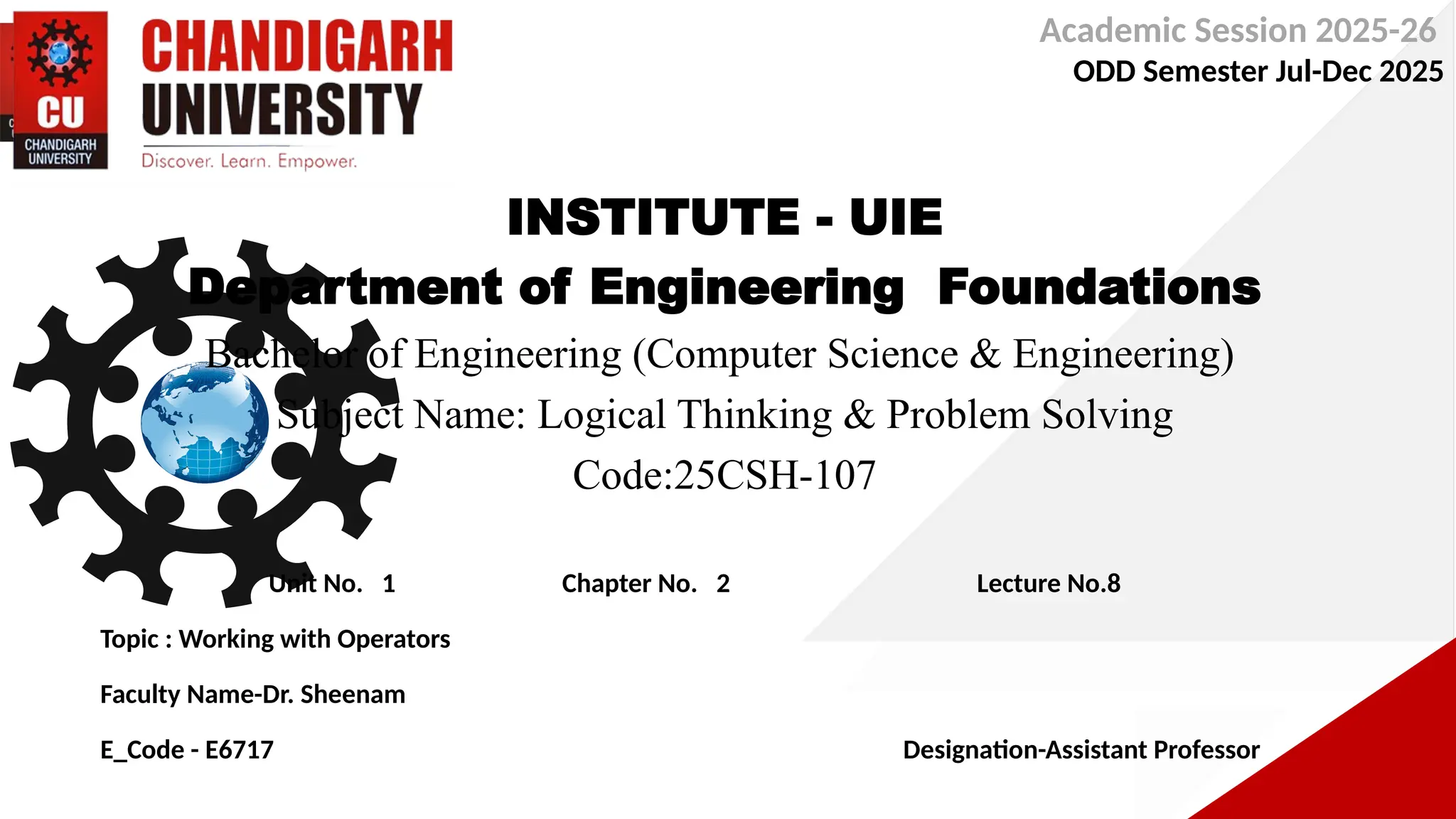 CU
CHANDIGARH UNIVERSITY

CHANDIGARH UNIVERSITY
Discover. Learn. Empower.

Academic Session 2025-26
ODD Semester Jul-Dec 2025

INSTITUTE - UIE
Department of Engineering Foundations
Bachelor of Engineering (Computer Science & Engineering)
Subject Name: Logical Thinking & Problem Solving
Code:25CSH-107

Unit No. 1 Chapter No. 2 Lecture No.8

Topic : Working with Operators

Faculty Name-Dr. Sheenam

E_Code - E6717 Designation-Assistant Professor